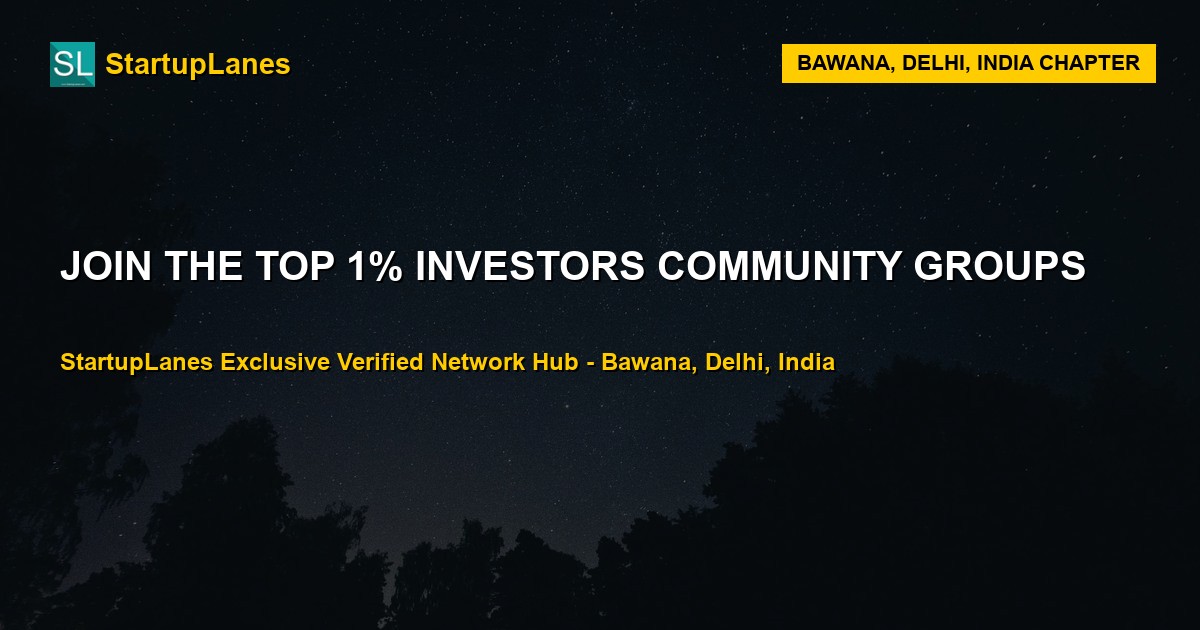 SL StartupLanes

BAWANA, DELHI, INDIA CHAPTER

JOIN THE TOP 1% INVESTORS COMMUNITY GROUPS

StartupLanes Exclusive Verified Network Hub - Bawana, Delhi, India